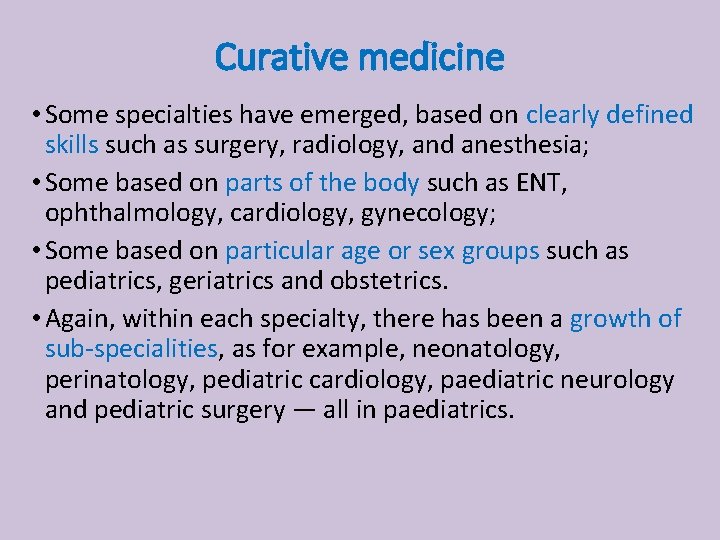 Curative medicine

• Some specialties have emerged, based on clearly defined skills such as surgery, radiology, and anesthesia;

• Some based on parts of the body such as ENT, ophthalmology, cardiology, gynecology;

• Some based on particular age or sex groups such as pediatrics, geriatrics and obstetrics.

• Again, within each specialty, there has been a growth of sub-specialities, as for example, neonatology, perinatology, pediatric cardiology, paediatric neurology and pediatric surgery — all in paediatrics.